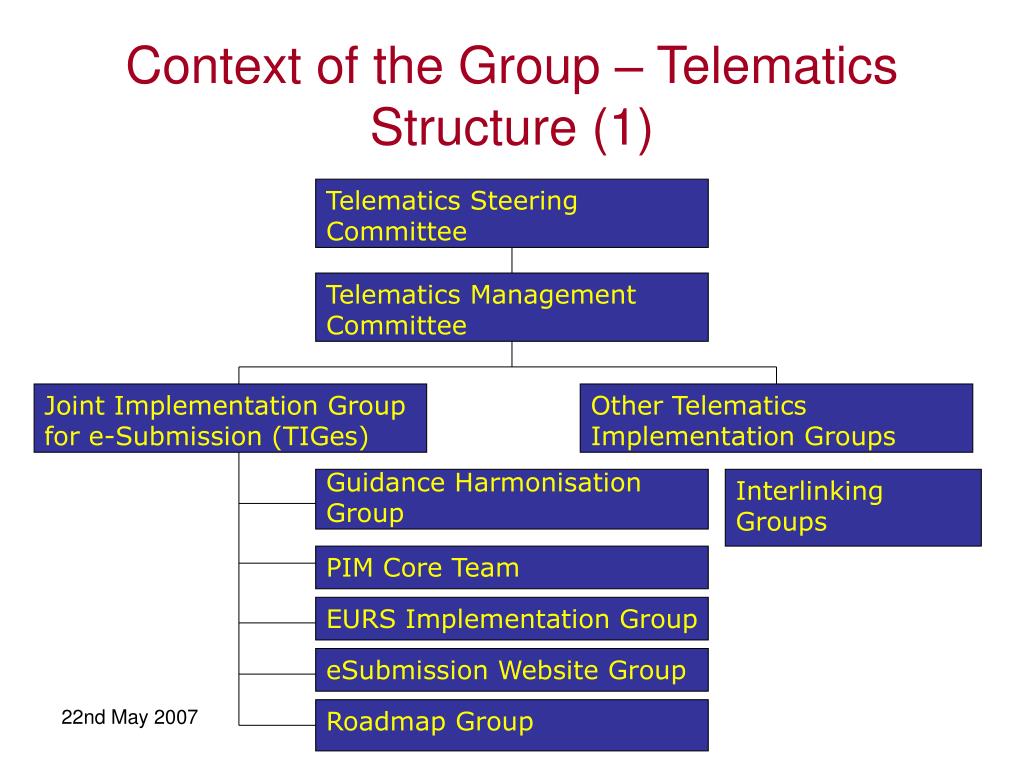 Context of the Group – Telematics Structure (1)

Telematics Steering Committee

Telematics Management Committee

Joint Implementation Group for e-Submission (TIGes)

Other Telematics Implementation Groups

Guidance Harmonisation Group

Interlinking Groups

PIM Core Team

EURS Implementation Group

eSubmission Website Group

Roadmap Group

22nd May 2007